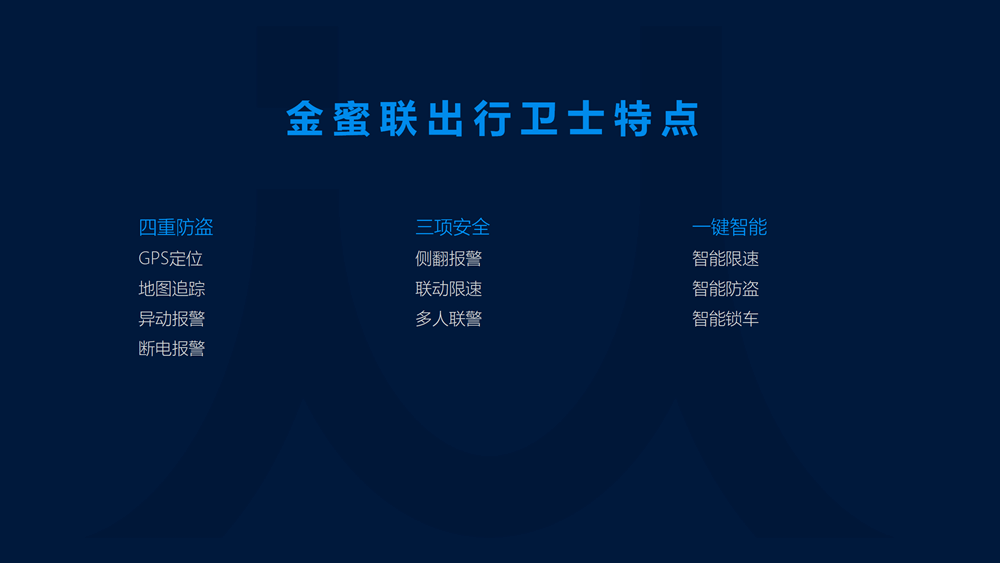 金蜜联出行卫士特点

四重防盗
GPS定位
地图追踪
异动报警
断电报警

三项安全
侧翻报警
联动限速
多人联警

一键智能
智能限速
智能防盗
智能锁车